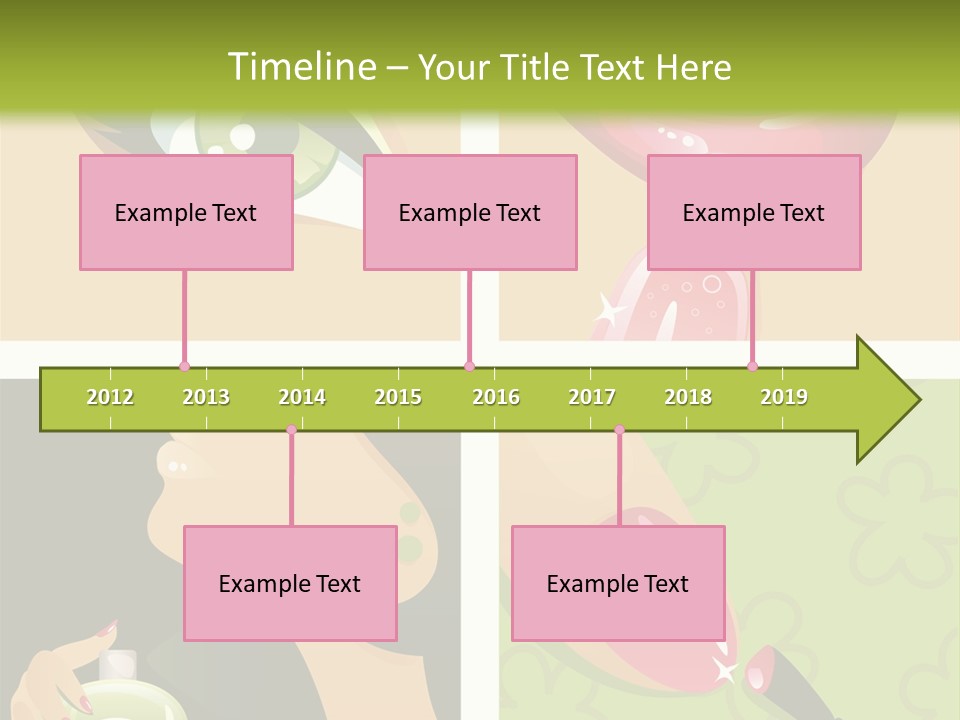 Timeline – Your Title Text Here

Example Text

Example Text

Example Text

2012 2013 2014 2015 2016 2017 2018 2019

Example Text

Example Text